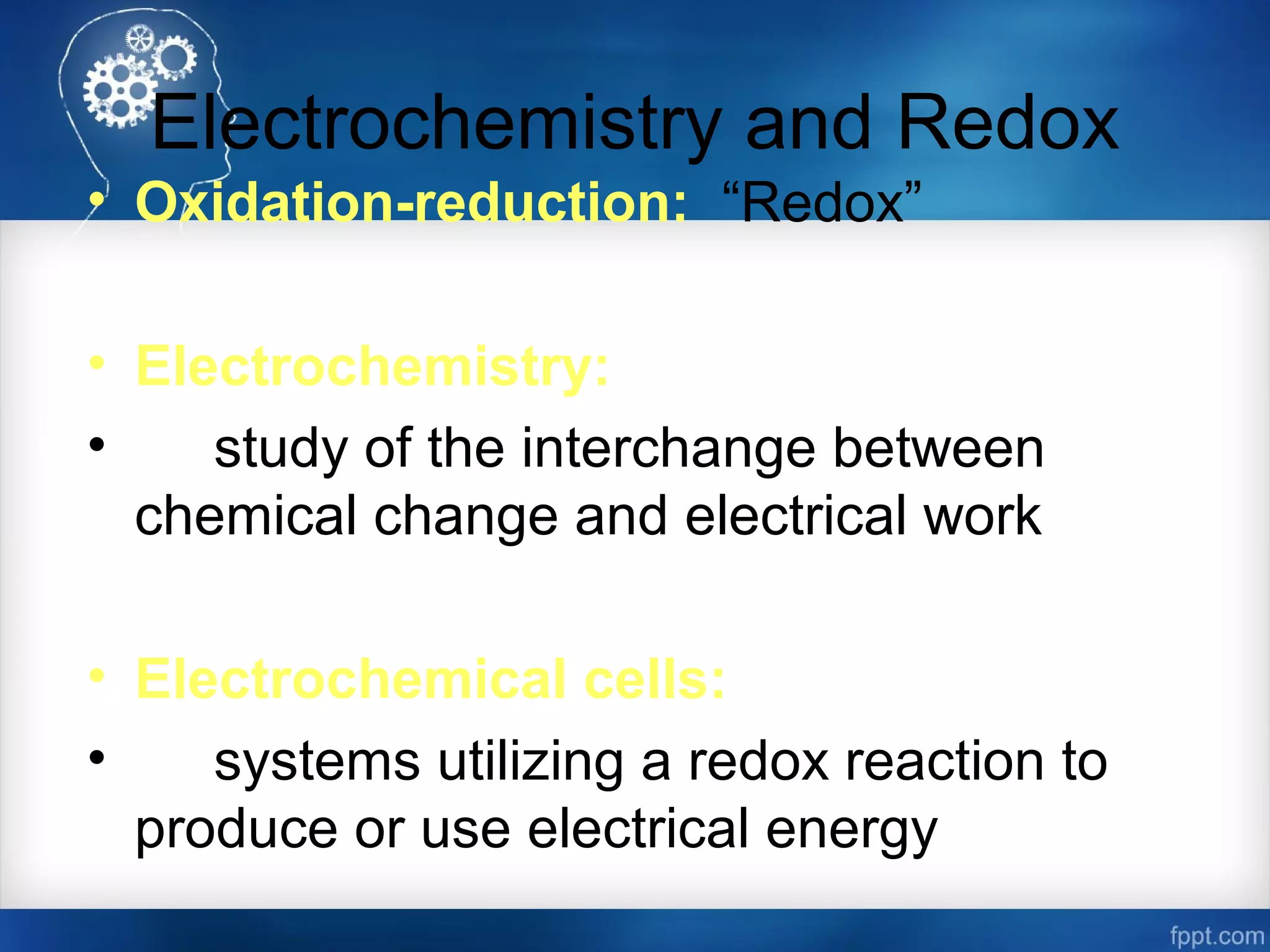 Electrochemistry and Redox

• Oxidation-reduction: “Redox”

• Electrochemistry:

• study of the interchange between chemical change and electrical work

• Electrochemical cells:

• systems utilizing a redox reaction to produce or use electrical energy

fppt.com